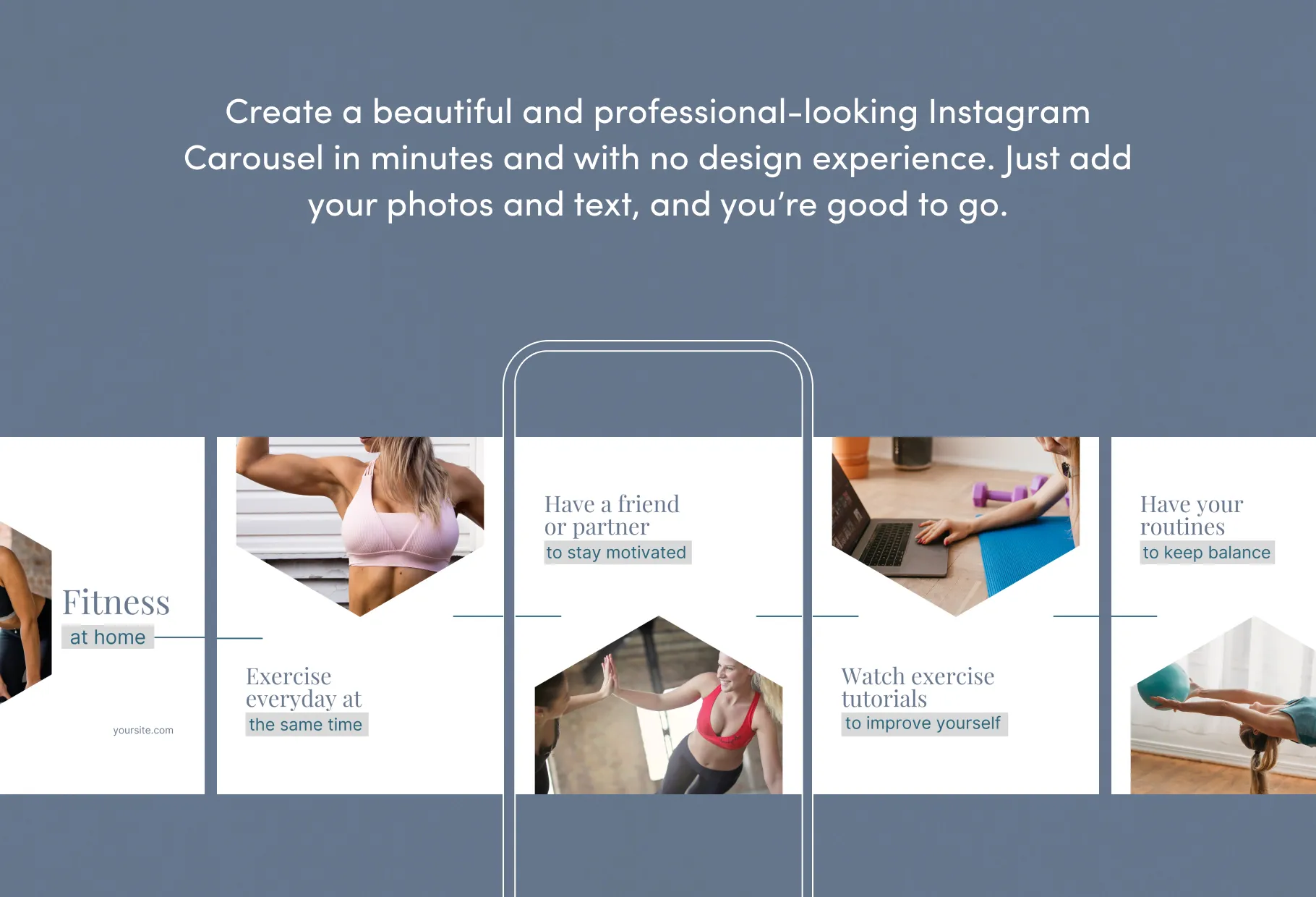 Create a beautiful and professional-looking Instagram Carousel in minutes and with no design experience. Just add your photos and text, and you're good to go.

Fitness
at home

yoursite.com

Exercise everyday at
the same time

Have a friend or partner
to stay motivated

Watch exercise tutorials
to improve yourself

Have your routines
to keep balance